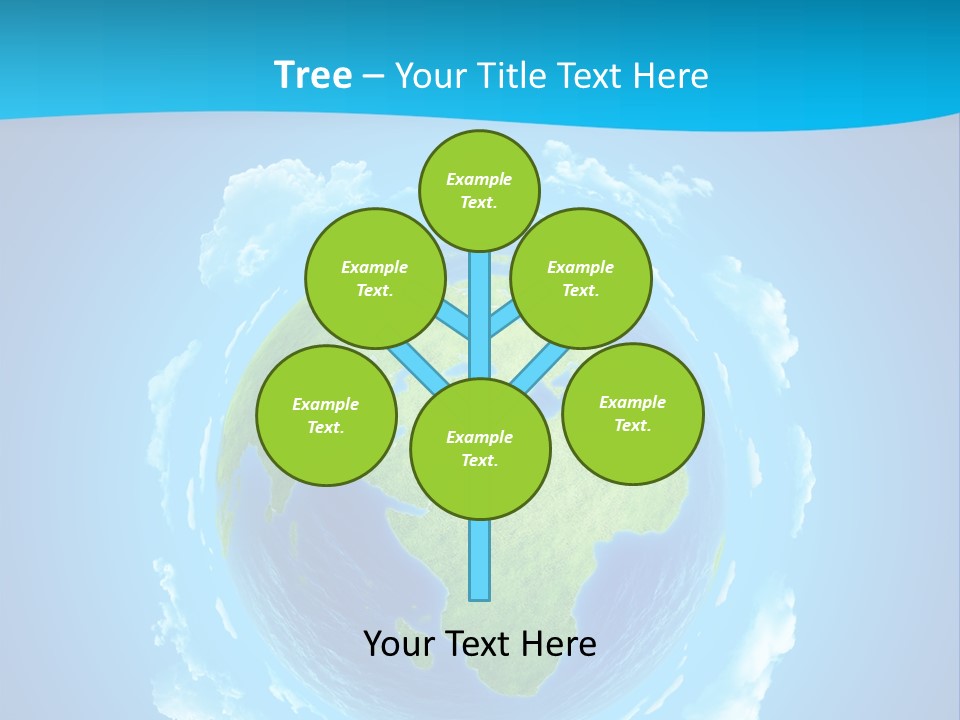 Tree – Your Title Text Here

Example Text.

Example Text.

Example Text.

Example Text.

Example Text.

Example Text.

Your Text Here